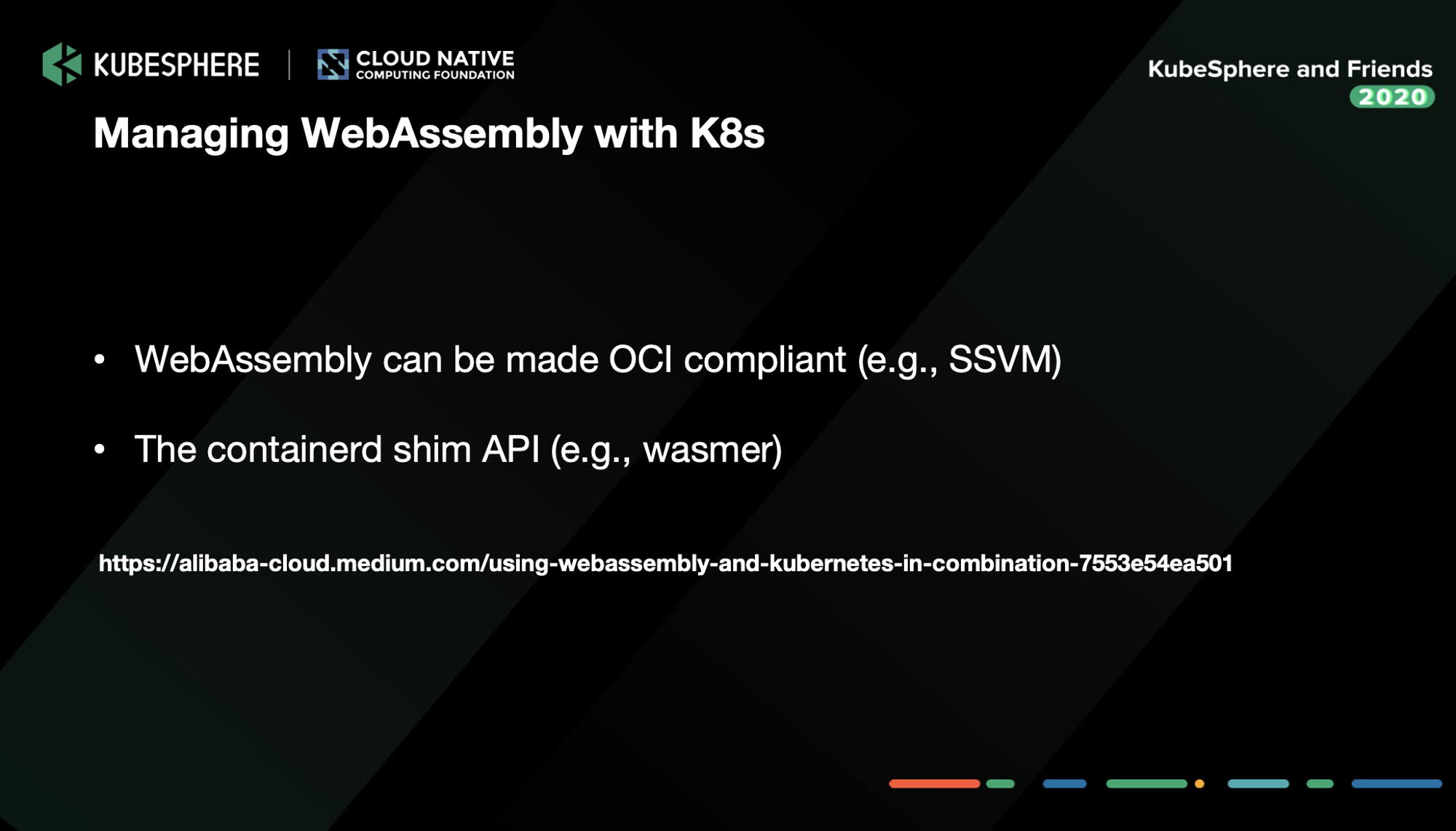 KUBESPHERE | CLOUD NATIVE COMPUTING FOUNDATION

KubeSphere and Friends 2020

Managing WebAssembly with K8s

• WebAssembly can be made OCI compliant (e.g., SSVM)

• The containerd shim API (e.g., wasmer)

https://alibaba-cloud.medium.com/using-webassembly-and-kubernetes-in-combination-7553e54ea501